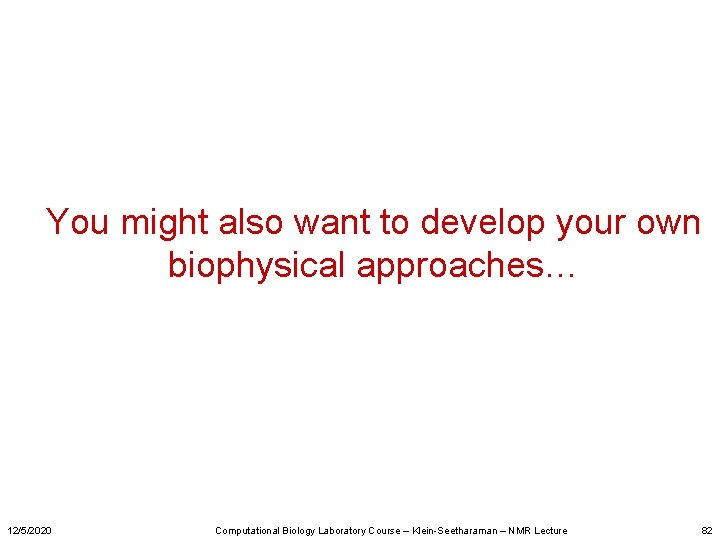 You might also want to develop your own biophysical approaches…

12/5/2020

Computational Biology Laboratory Course – Klein-Seetharaman – NMR Lecture

82